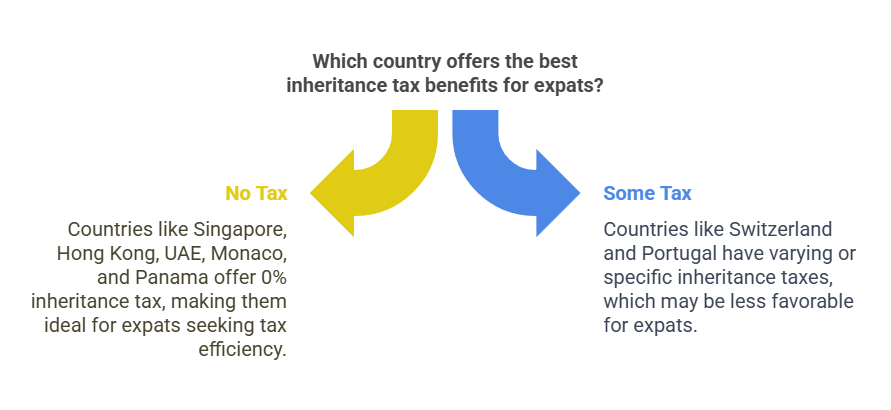 Which country offers the best inheritance tax benefits for expats?

No Tax

Countries like Singapore, Hong Kong, UAE, Monaco, and Panama offer 0% inheritance tax, making them ideal for expats seeking tax efficiency.

Some Tax

Countries like Switzerland and Portugal have varying or specific inheritance taxes, which may be less favorable for expats.